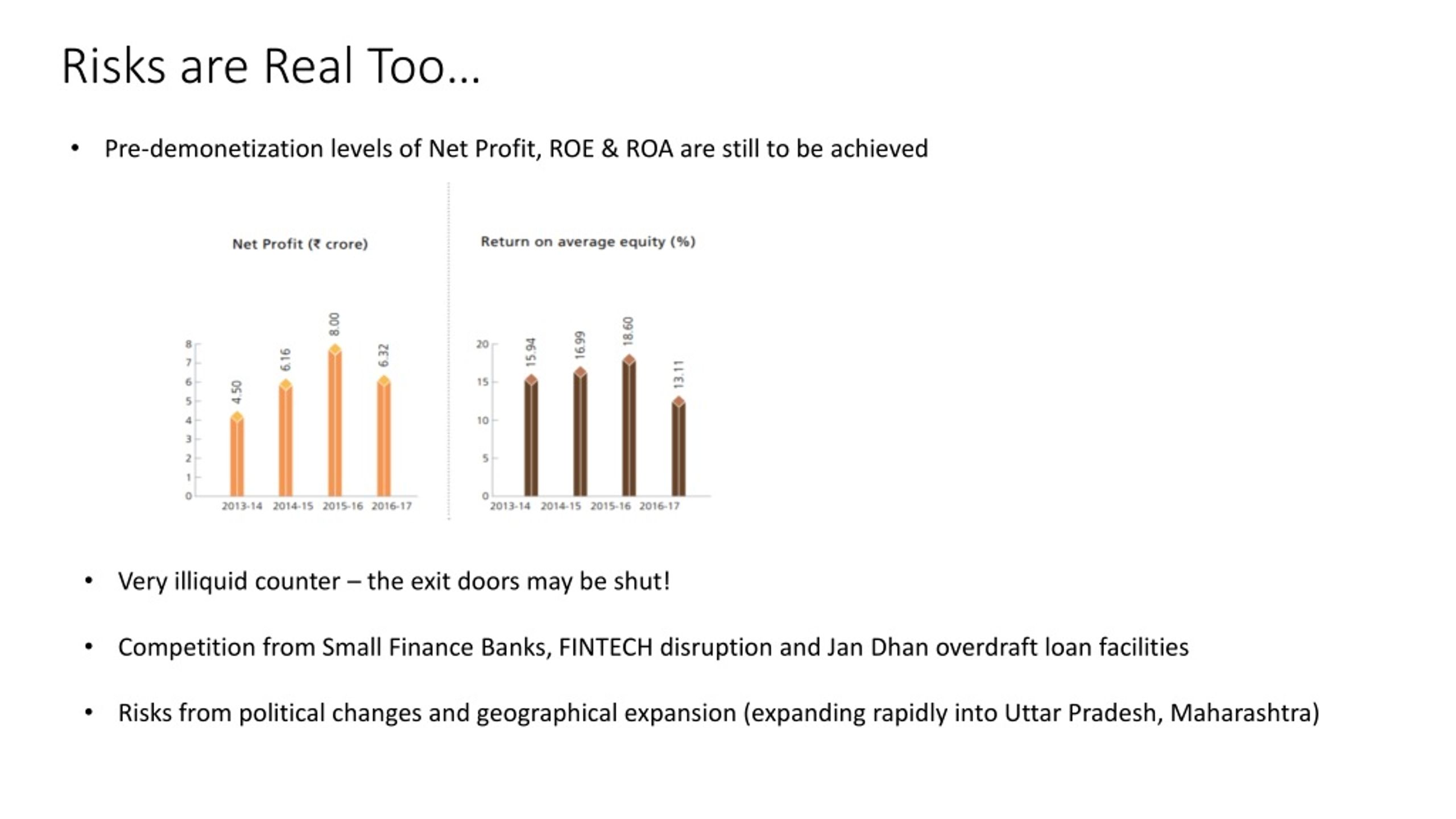 Risks are Real Too…

• Pre-demonetization levels of Net Profit, ROE & ROA are still to be achieved

Net Profit (₹ crore)

8
7
6
5
4
3
2
1
0

4.50
6.16
8.00
6.32

2013-14 2014-15 2015-16 2016-17

Return on average equity (%)

20
15
10
5
0

15.94
16.99
18.60
13.11

2013-14 2014-15 2015-16 2016-17

• Very illiquid counter – the exit doors may be shut!

• Competition from Small Finance Banks, FINTECH disruption and Jan Dhan overdraft loan facilities

• Risks from political changes and geographical expansion (expanding rapidly into Uttar Pradesh, Maharashtra)